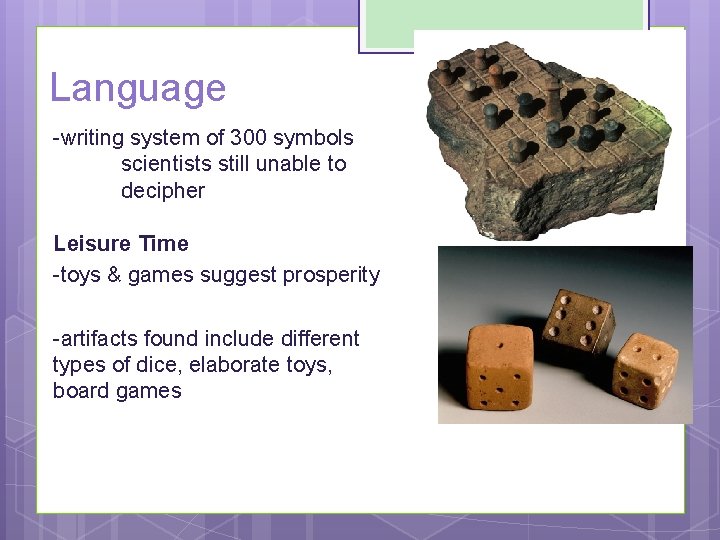 Language

-writing system of 300 symbols scientists still unable to decipher

Leisure Time

-toys & games suggest prosperity

-artifacts found include different types of dice, elaborate toys, board games